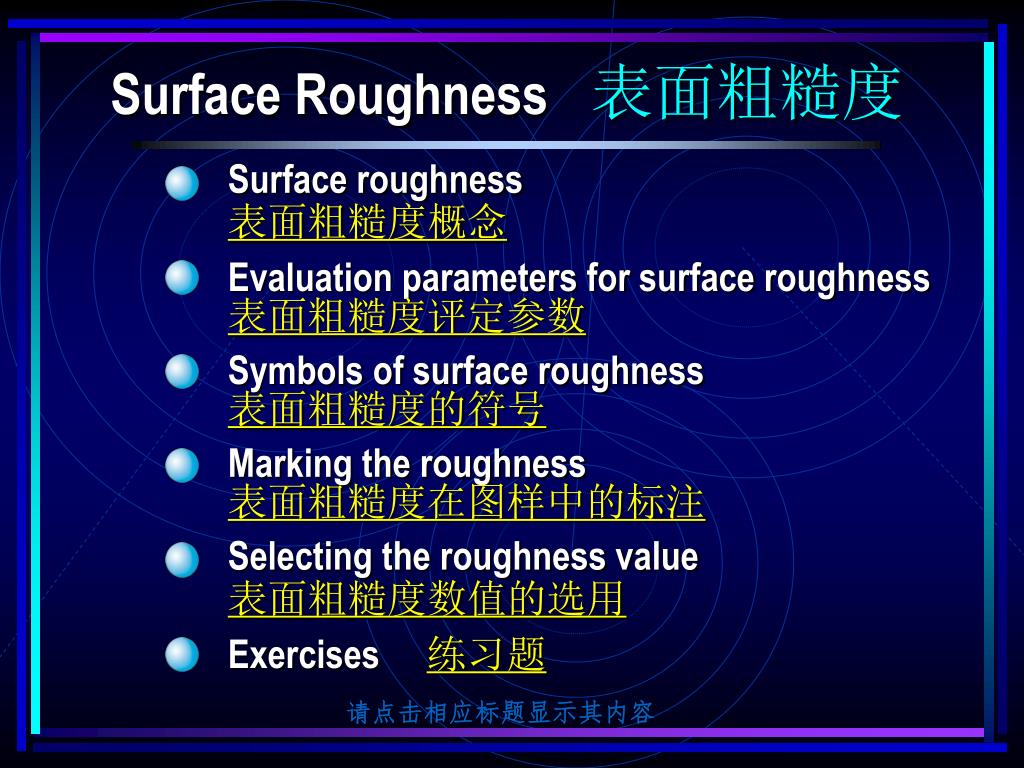 Surface Roughness 表面粗糙度

Surface roughness
表面粗糙度概念

Evaluation parameters for surface roughness
表面粗糙度评定参数

Symbols of surface roughness
表面粗糙度的符号

Marking the roughness
表面粗糙度在图样中的标注

Selecting the roughness value
表面粗糙度数值的选用

Exercises 练习题

请点击相应标题显示其内容